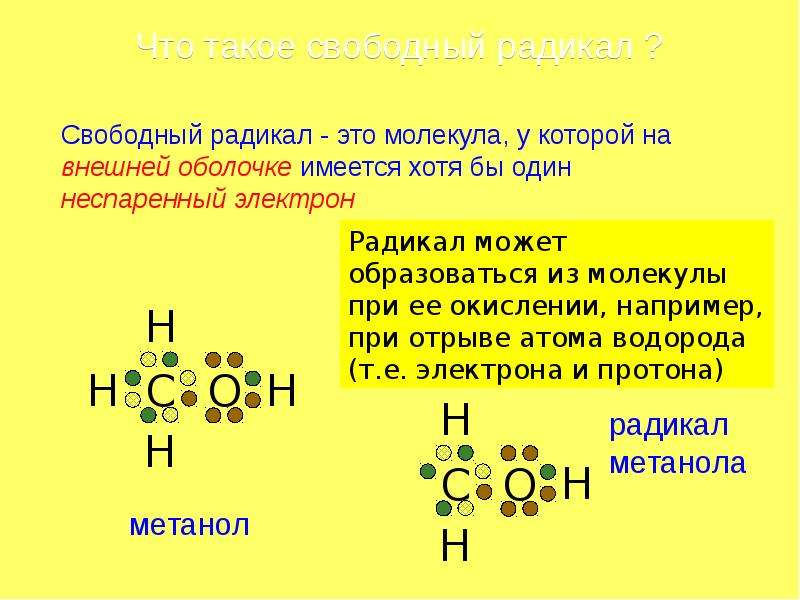 Что такое свободный радикал ?

Свободный радикал - это молекула, у которой на внешней оболочке имеется хотя бы один неспаренный электрон

Радикал может образоваться из молекулы при ее окислении, например, при отрыве атома водорода (т.е. электрона и протона)

H
H C O H
H

метанол

H
C O H
H

радикал
метанола